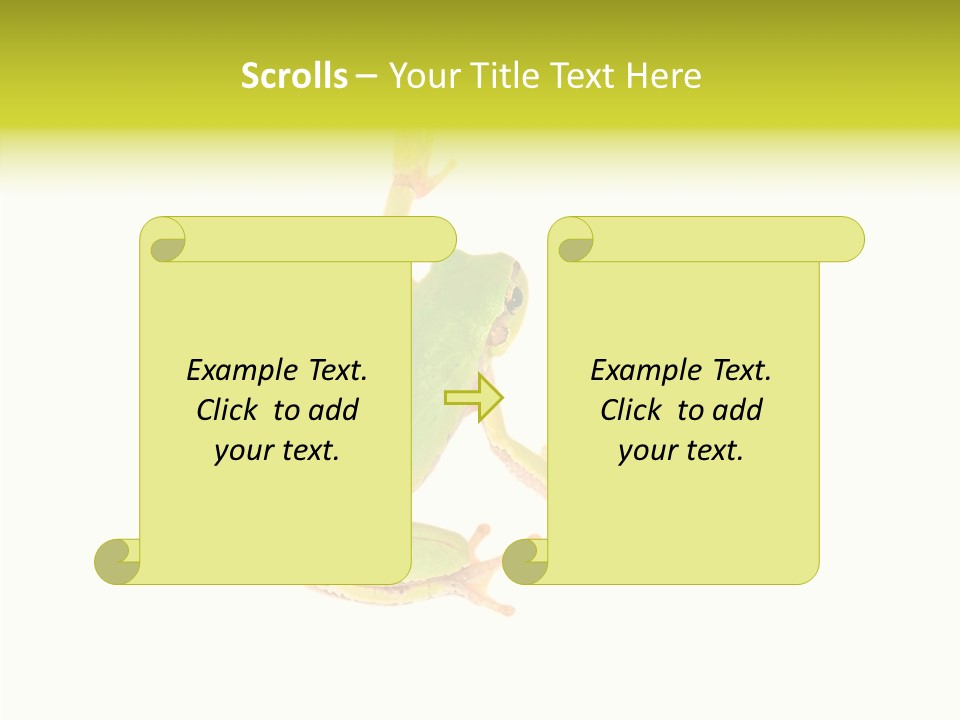 Scrolls – Your Title Text Here

Example Text. Click to add your text.

Example Text. Click to add your text.